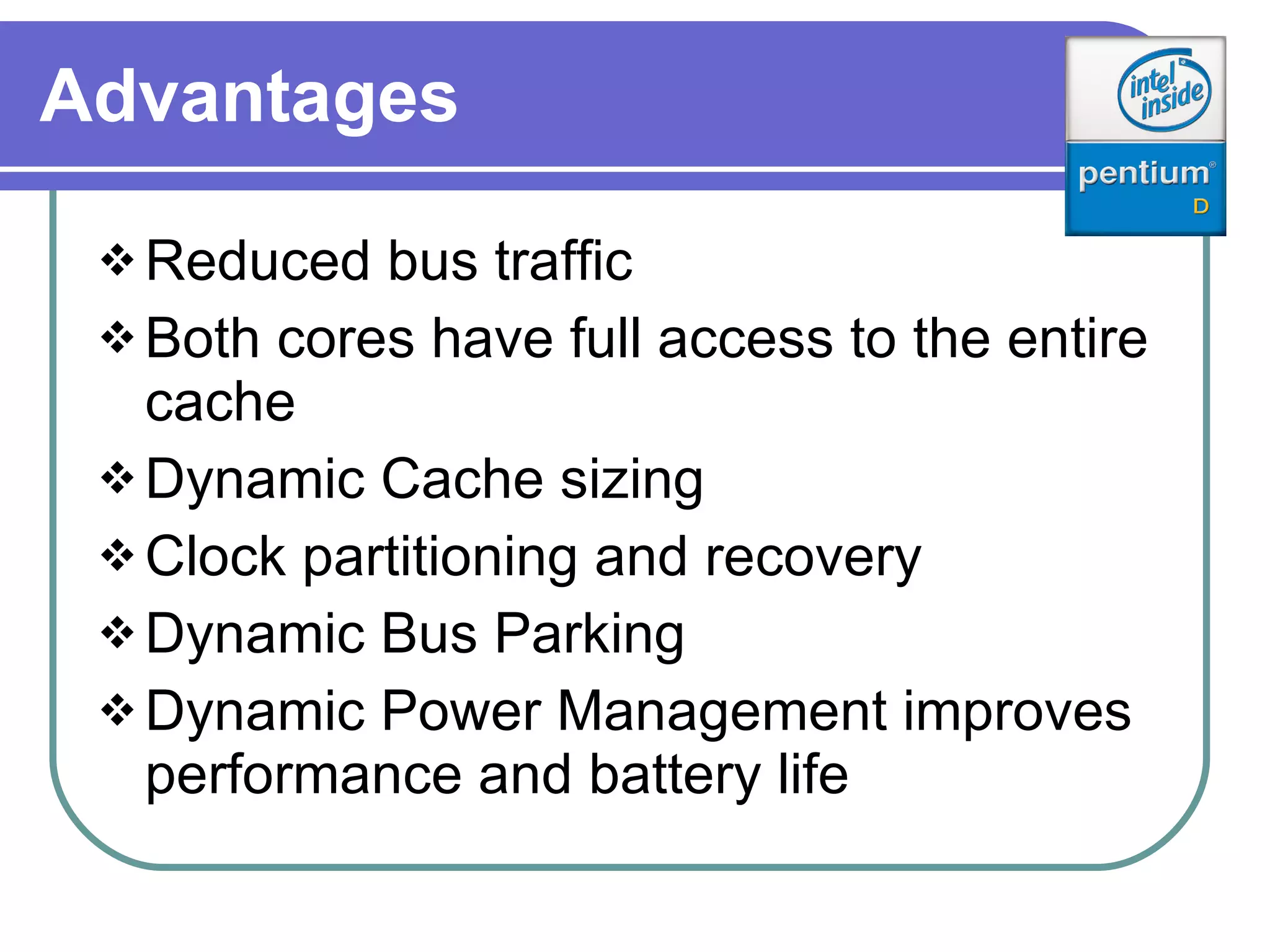 Advantages

intel inside
pentium® D

❖ Reduced bus traffic
❖ Both cores have full access to the entire cache
❖ Dynamic Cache sizing
❖ Clock partitioning and recovery
❖ Dynamic Bus Parking
❖ Dynamic Power Management improves performance and battery life